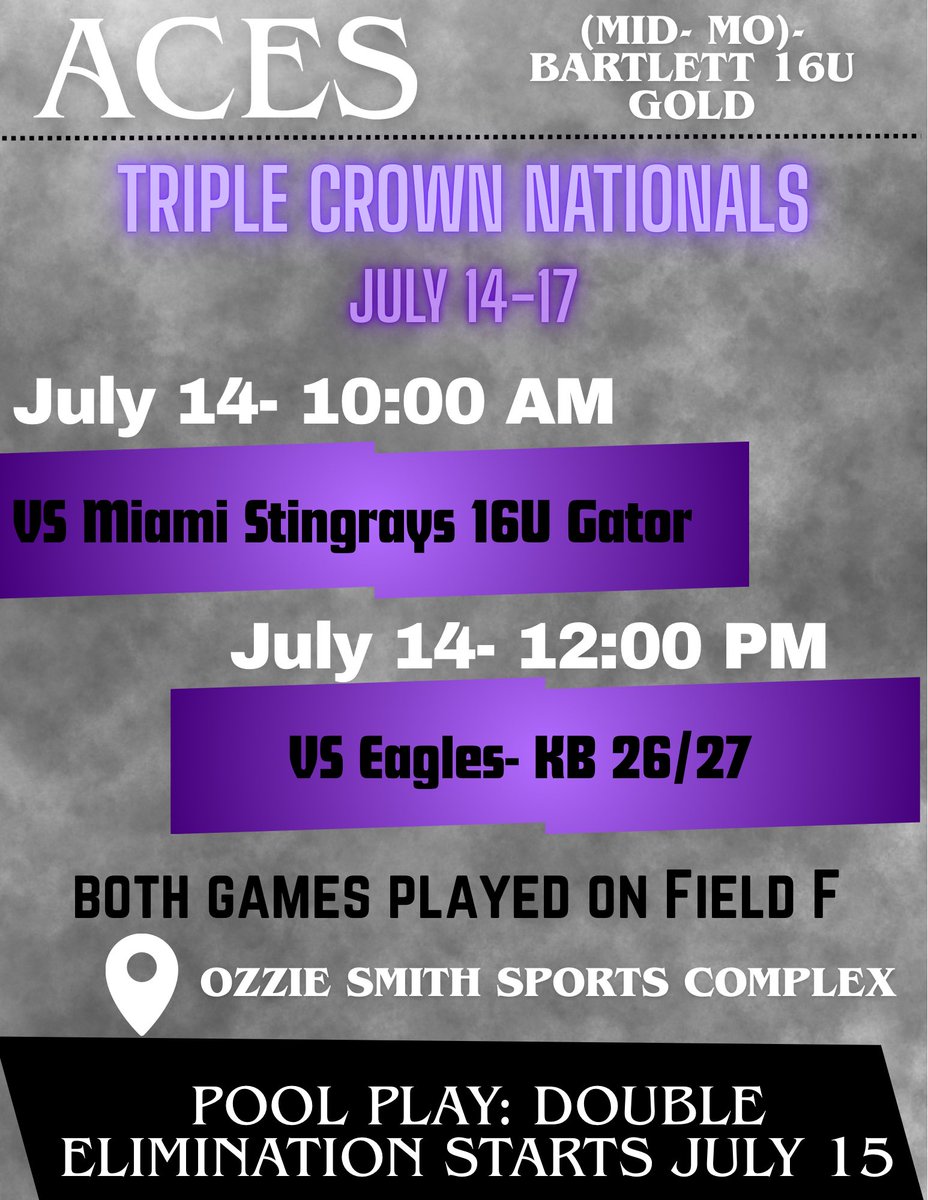 ACES

(MID- MO)-
BARTLETT 16U
GOLD

TRIPLE CROWN NATIONALS

JULY 14-17

July 14- 10:00 AM

VS Miami Stingrays 16U Gator

July 14- 12:00 PM

VS Eagles- KB 26/27

BOTH GAMES PLAYED ON FIELD F

OZZIE SMITH SPORTS COMPLEX

POOL PLAY: DOUBLE ELIMINATION STARTS JULY 15